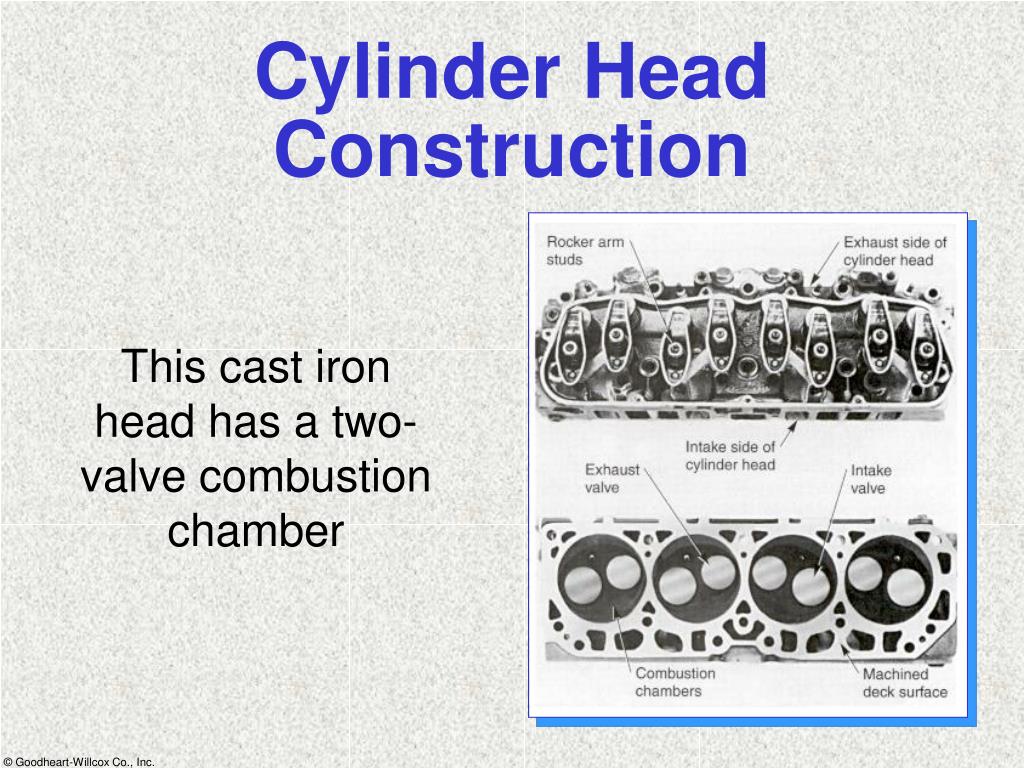 Cylinder Head Construction

This cast iron head has a two-valve combustion chamber

Rocker arm studs

Exhaust side of cylinder head

Intake side of cylinder head

Exhaust valve

Intake valve

Combustion chambers

Machined deck surface

© Goodheart-Willcox Co., Inc.